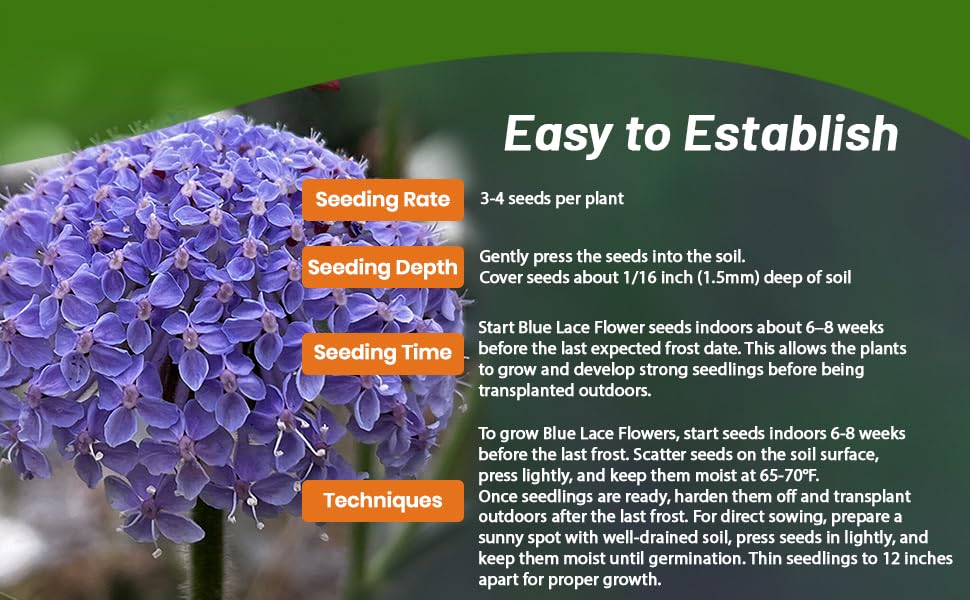 Easy to Establish

Seeding Rate

3-4 seeds per plant

Seeding Depth

Gently press the seeds into the soil.
Cover seeds about 1/16 inch (1.5mm) deep of soil

Seeding Time

Start Blue Lace Flower seeds indoors about 6–8 weeks before the last expected frost date. This allows the plants to grow and develop strong seedlings before being transplanted outdoors.

Techniques

To grow Blue Lace Flowers, start seeds indoors 6-8 weeks before the last frost. Scatter seeds on the soil surface, press lightly, and keep them moist at 65-70°F.
Once seedlings are ready, harden them off and transplant outdoors after the last frost. For direct sowing, prepare a sunny spot with well-drained soil, press seeds in lightly, and keep them moist until germination. Thin seedlings to 12 inches apart for proper growth.